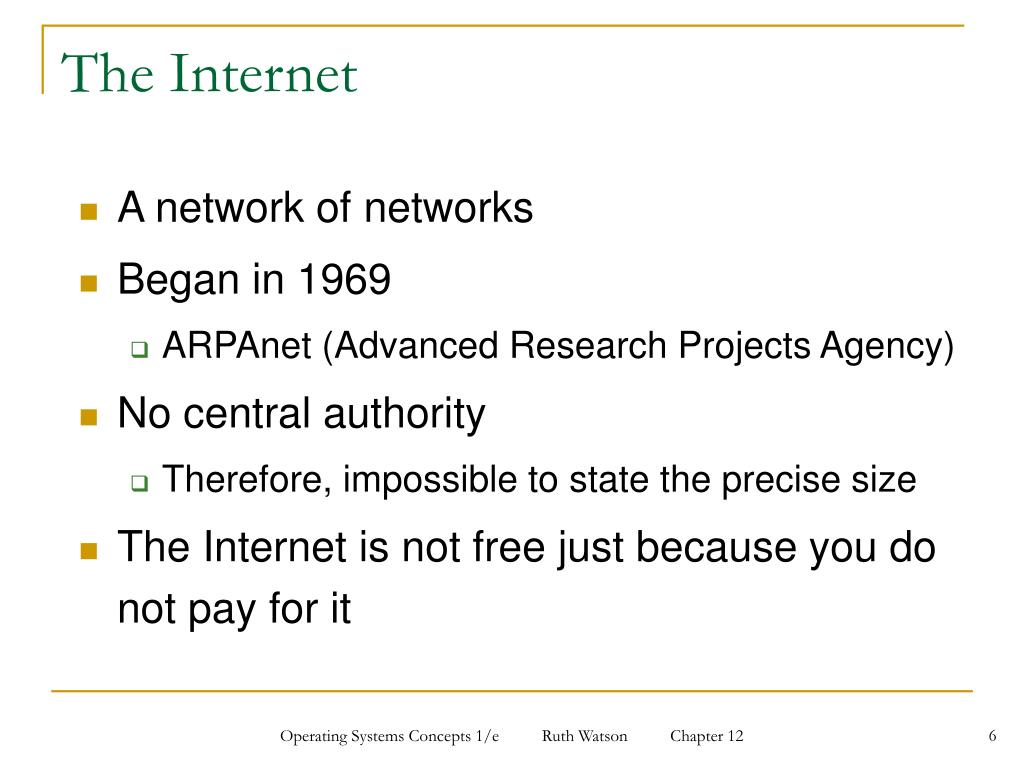 The Internet

A network of networks
Began in 1969
ARPAnet (Advanced Research Projects Agency)
No central authority
Therefore, impossible to state the precise size
The Internet is not free just because you do not pay for it

Operating Systems Concepts 1/e Ruth Watson Chapter 12 6